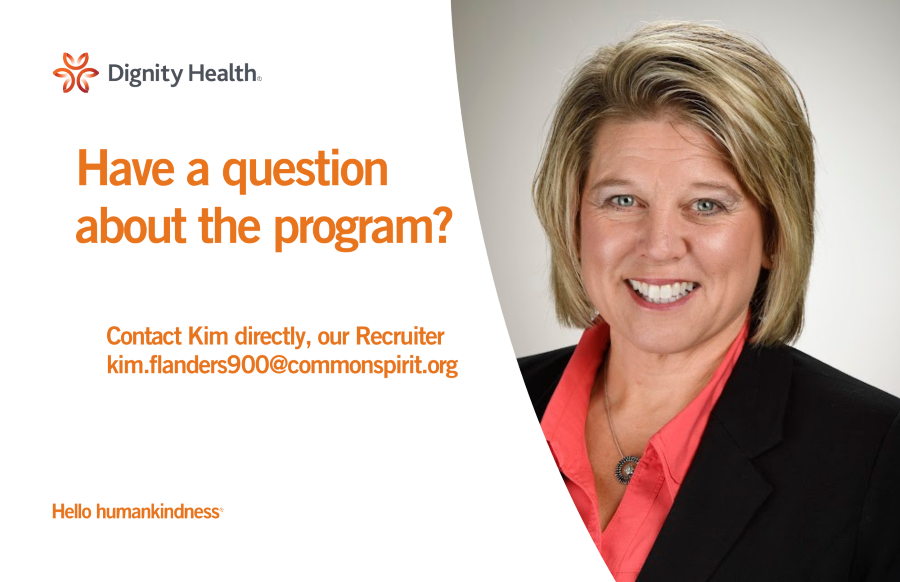 Dignity Health.

Have a question about the program?

Contact Kim directly, our Recruiter
kim.flanders900@commonspirit.org

Hello humankindness